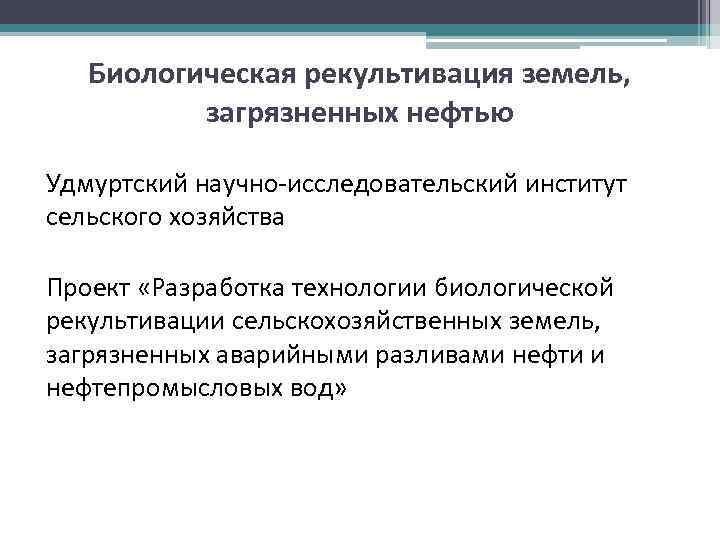 Биологическая рекультивация земель, загрязненных нефтью

Удмуртский научно-исследовательский институт сельского хозяйства

Проект «Разработка технологии биологической рекультивации сельскохозяйственных земель, загрязненных аварийными разливами нефти и нефтепромысловых вод»